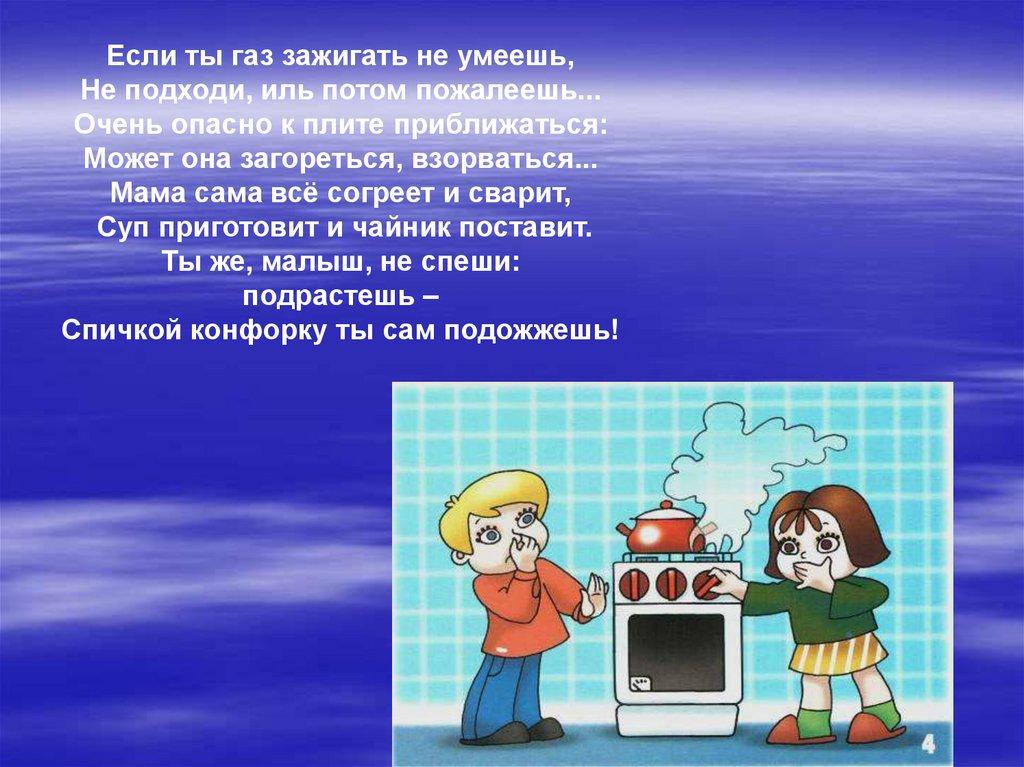 Если ты газ зажигать не умеешь,
Не подходи, иль потом пожалеешь...
Очень опасно к плите приближаться:
Может она загореться, взорваться...
Мама сама всё согреет и сварит,
Суп приготовит и чайник поставит.
Ты же, малыш, не спеши:
подрастешь –
Спичкой конфорку ты сам подожжешь!

4